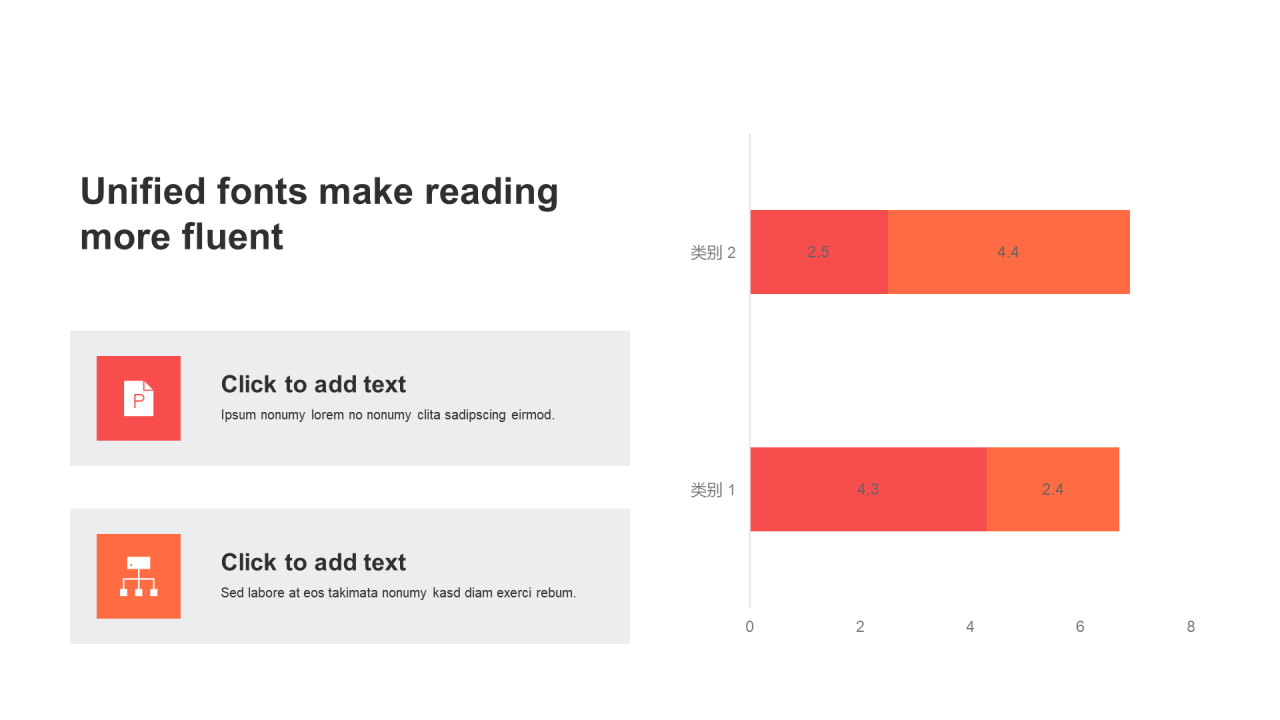 Unified fonts make reading more fluent

P

Click to add text
Ipsum nonumy lorem no nonumy clita sadipscing eirmod.

Click to add text
Sed labore at eos takimata nonumy kasd diam exerci rebum.

类别 2
2.5
4.4
类别 1
4.3
2.4
0
2
4
6
8